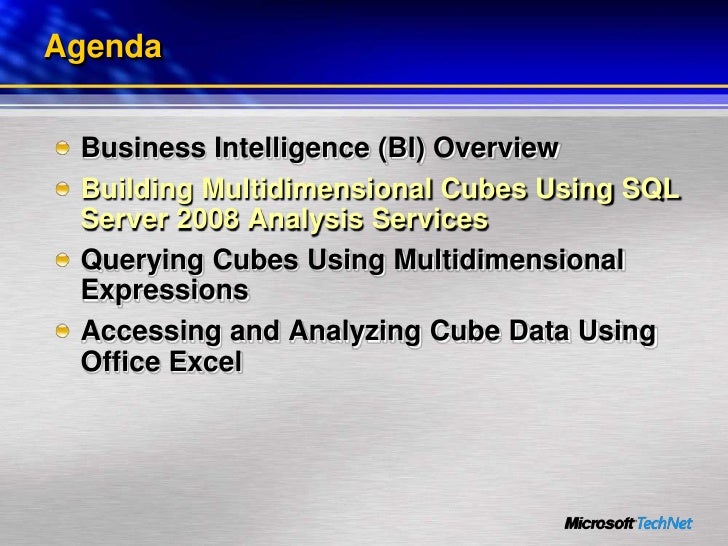 Agenda

Business Intelligence (BI) Overview

Building Multidimensional Cubes Using SQL Server 2008 Analysis Services

Querying Cubes Using Multidimensional Expressions

Accessing and Analyzing Cube Data Using Office Excel

Microsoft TechNet